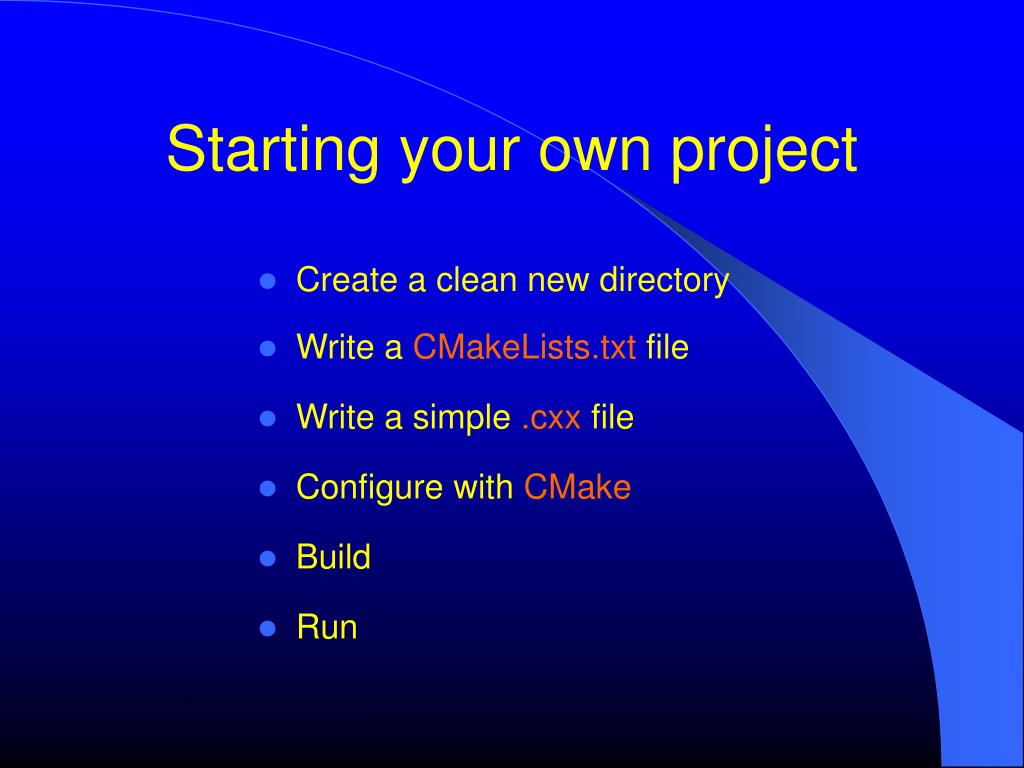 Starting your own project

- Create a clean new directory
- Write a CMakeLists.txt file
- Write a simple .cxx file
- Configure with CMake
- Build
- Run